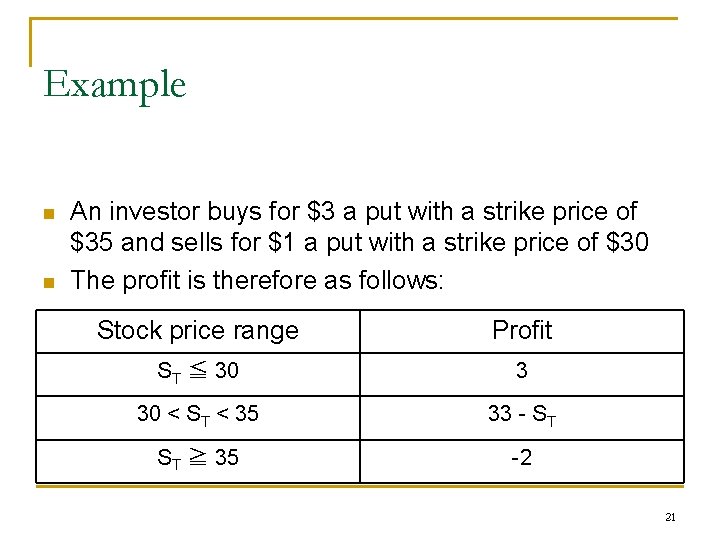 Example

An investor buys for \$3 a put with a strike price of \$35 and sells for \$1 a put with a strike price of \$30

The profit is therefore as follows:

| Stock price range | Profit |
|---|---|
| $S_T \leqq 30$ | 3 |
| $30 < S_T < 35$ | $33 - S_T$ |
| $S_T \geqq 35$ | -2 |

21